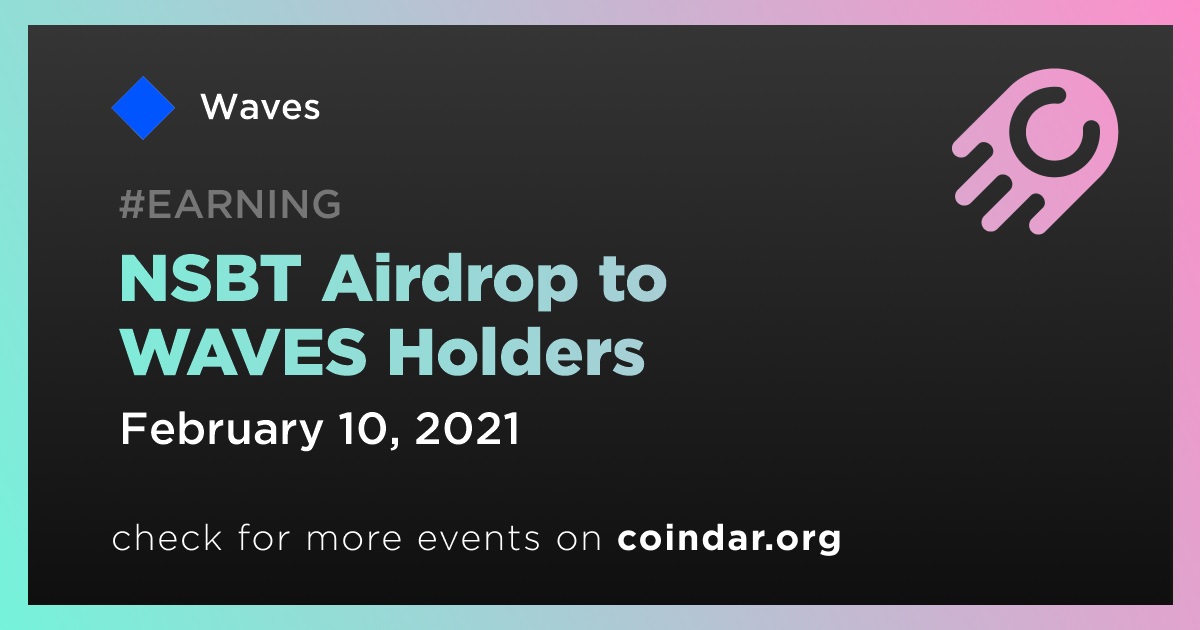 Waves

#EARNING

NSBT Airdrop to WAVES Holders

February 10, 2021

check for more events on coindar.org